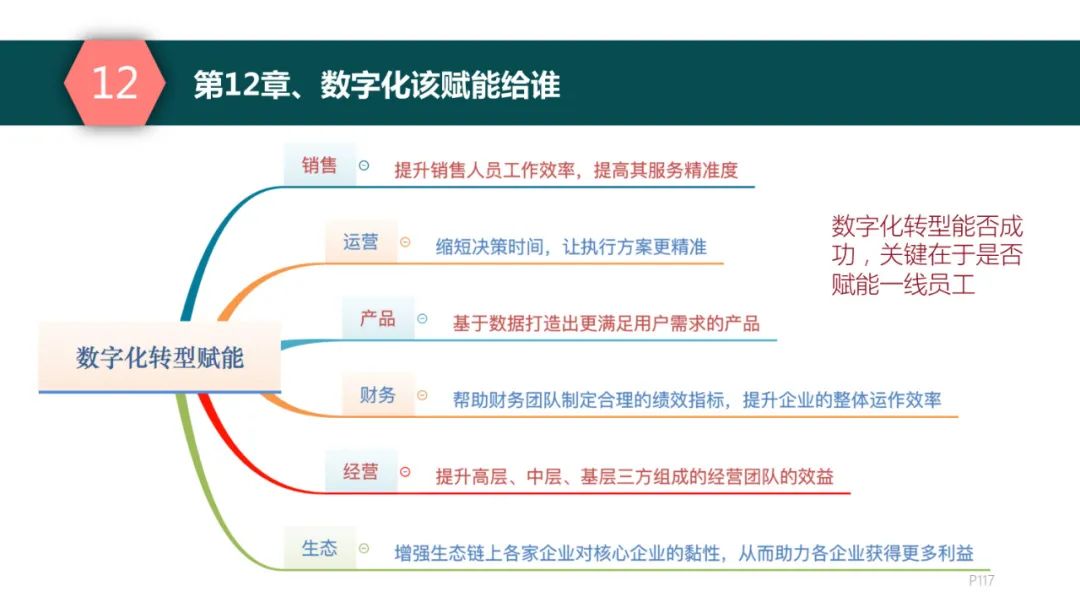 12

第12章、数字化该赋能给谁

数字化转型赋能

销售 提升销售人员工作效率，提高其服务精准度

运营 缩短决策时间，让执行方案更精准

产品 基于数据打造出更满足用户需求的产品

财务 帮助财务团队制定合理的绩效指标，提升企业的整体运作效率

经营 提升高层、中层、基层三方组成的经营团队的效益

生态 增强生态链上各家企业对核心企业的黏性，从而助力各企业获得更多利益

数字化转型能否成功，关键在于是否赋能一线员工

P117